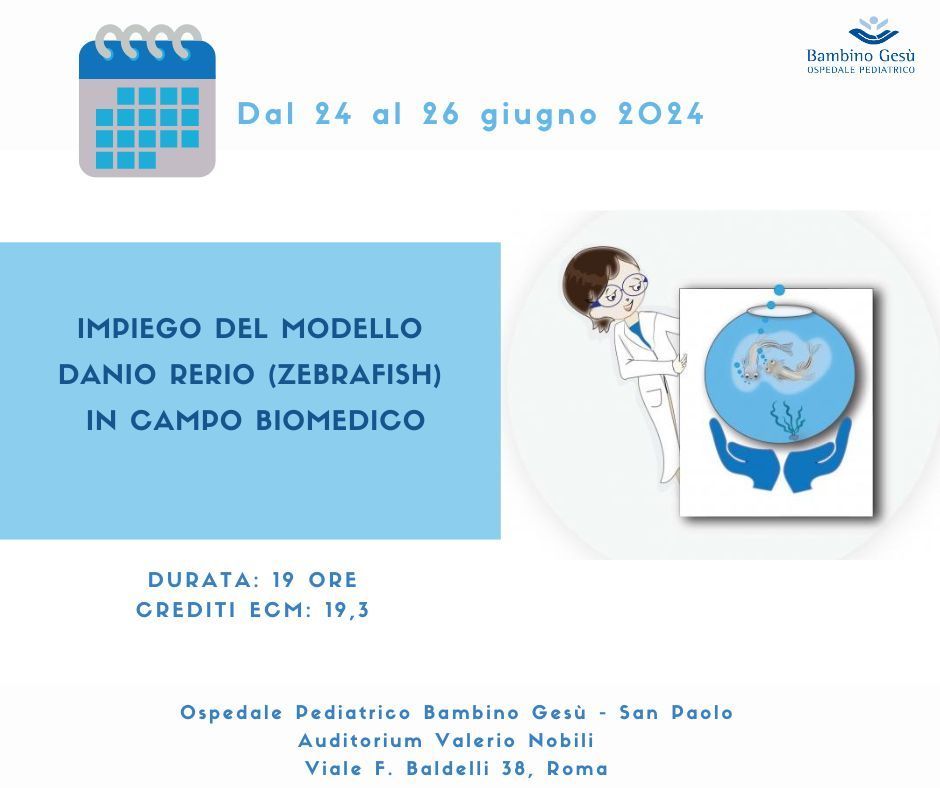 Bambino Gesù
OSPEDALE PEDIATRICO

Dal 24 al 26 giugno 2024

IMPIEGO DEL MODELLO DANIO RERIO (ZEBRAFISH) IN CAMPO BIOMEDICO

DURATA: 19 ORE
CREDITI ECM: 19,3

Ospedale Pediatrico Bambino Gesù - San Paolo
Auditorium Valerio Nobili
Viale F. Baldelli 38, Roma